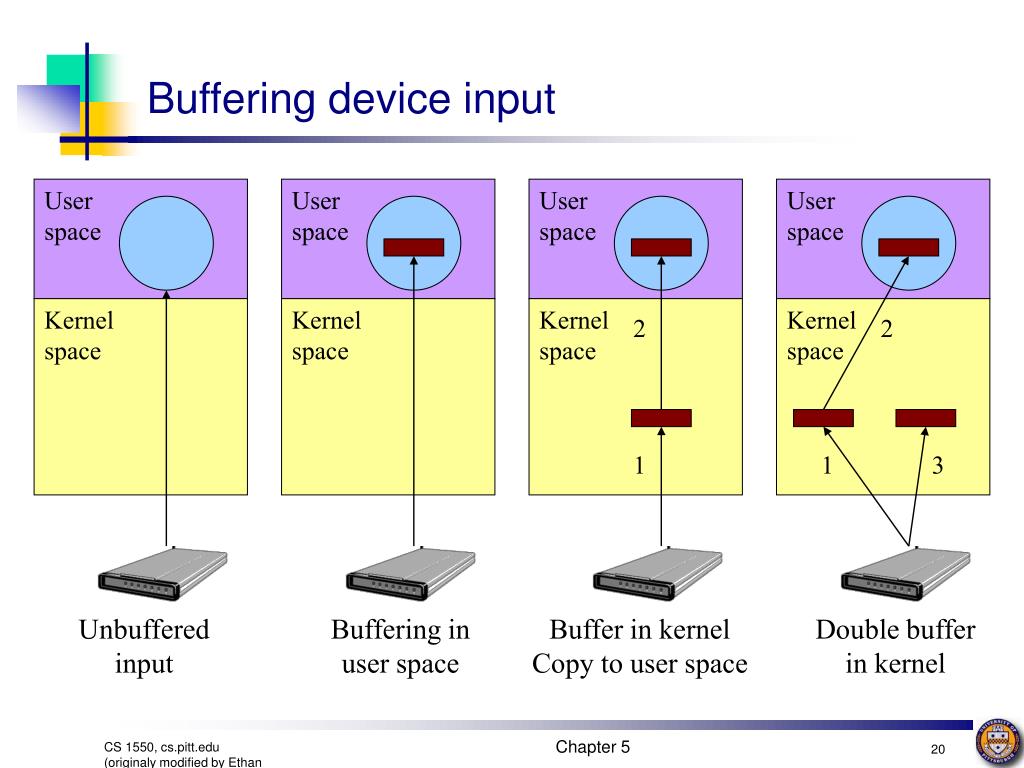 Buffering device input

User space

Kernel space

Unbuffered input

User space

Kernel space

Buffering in user space

User space

Kernel space

2

1

Buffer in kernel Copy to user space

User space

Kernel space

2

1

3

Double buffer in kernel

CS 1550, cs.pitt.edu (originaly modified by Ethan

Chapter 5

20